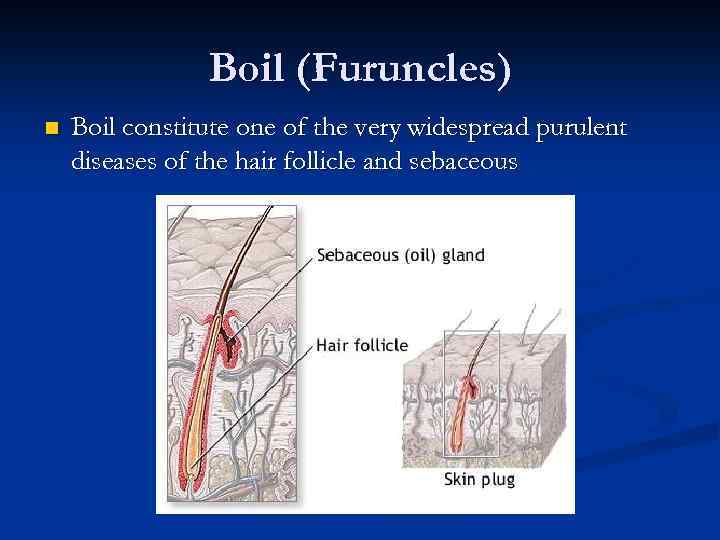 Boil (Furuncles)

Boil constitute one of the very widespread purulent diseases of the hair follicle and sebaceous

Sebaceous (oil) gland

Hair follicle

Skin plug